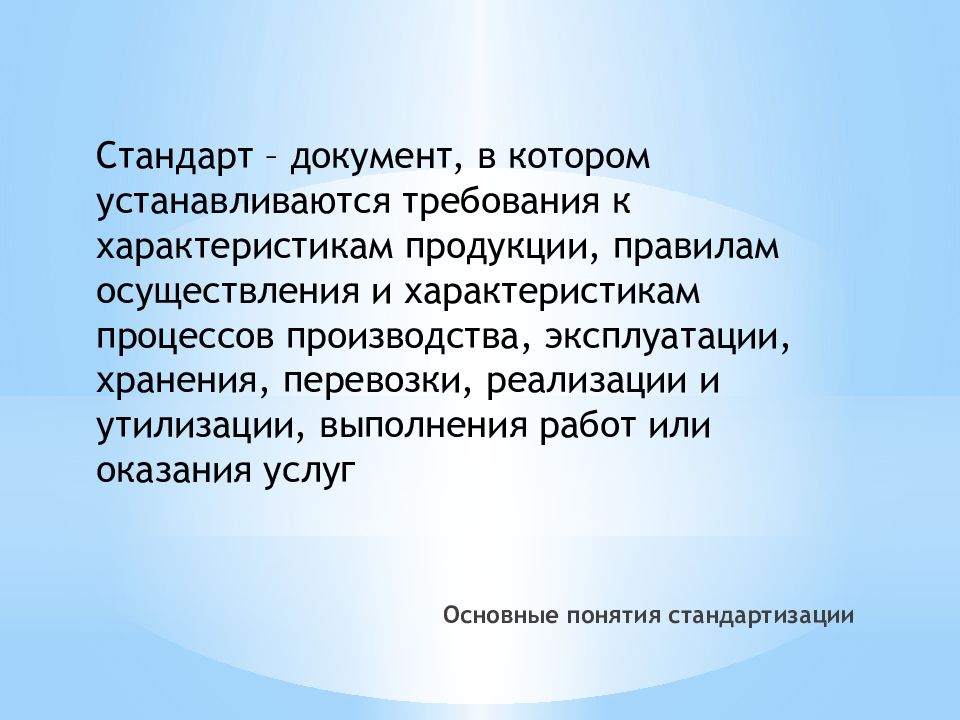 Стандарт – документ, в котором устанавливаются требования к характеристикам продукции, правилам осуществления и характеристикам процессов производства, эксплуатации, хранения, перевозки, реализации и утилизации, выполнения работ или оказания услуг

Основные понятия стандартизации